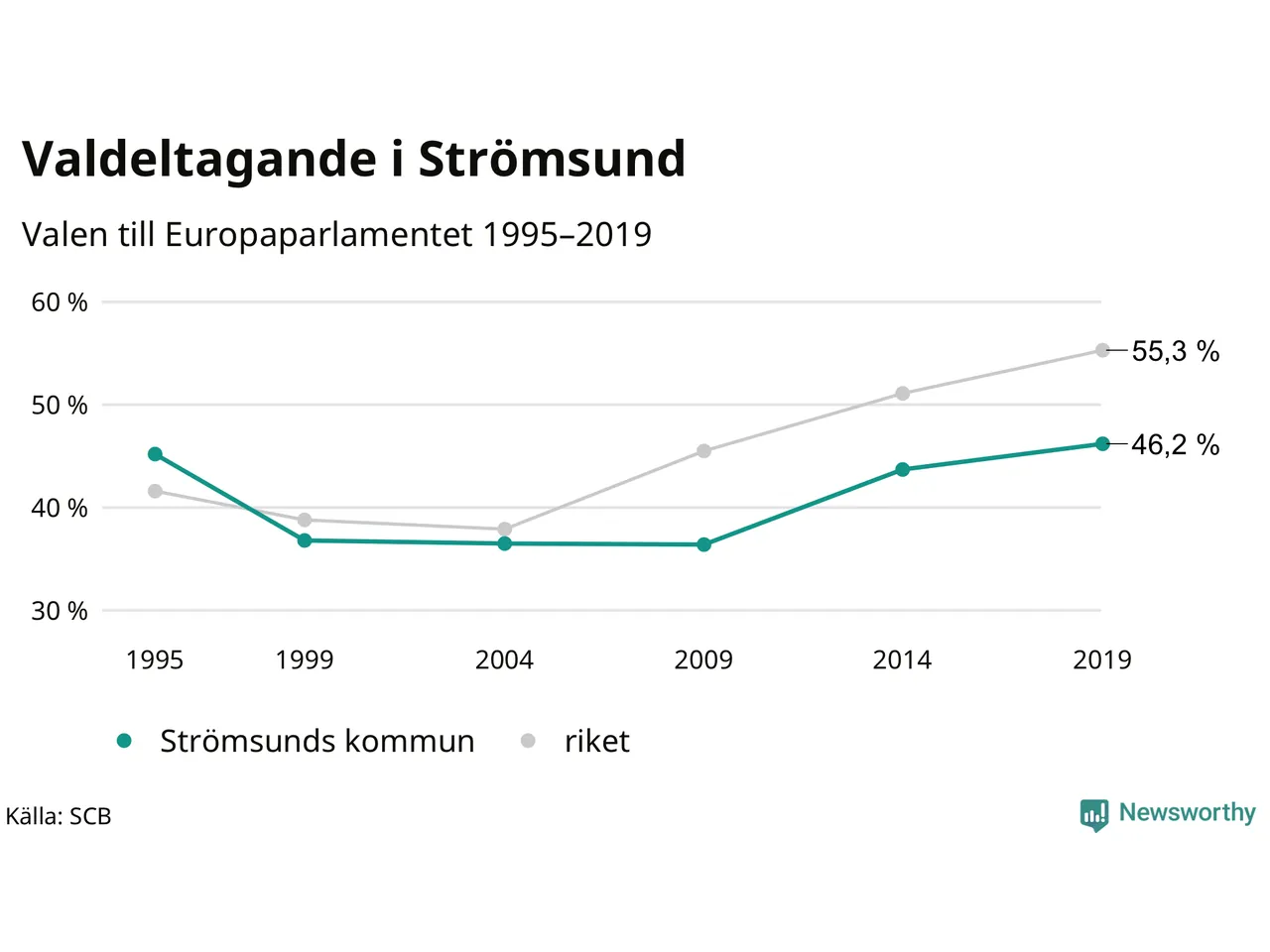 Valdeltagande i Strömsund

Valen till Europaparlamentet 1995–2019

60 %
50 %
40 %
30 %

55,3 %
46,2 %

1995 1999 2004 2009 2014 2019

Strömsunds kommun
riket

Källa: SCB

Newsworthy